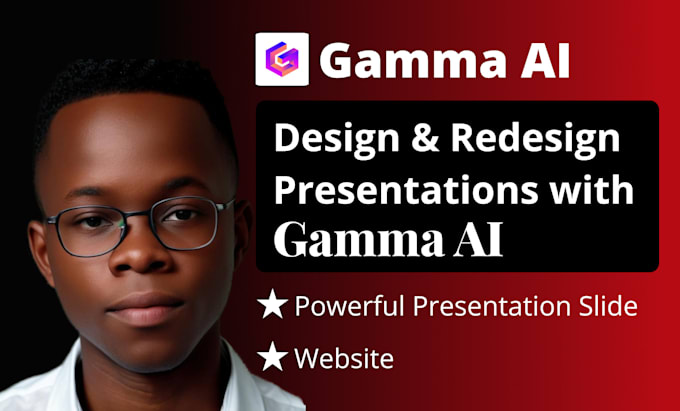 Gamma AI

Design & Redesign Presentations with Gamma AI

★ Powerful Presentation Slide

★ Website